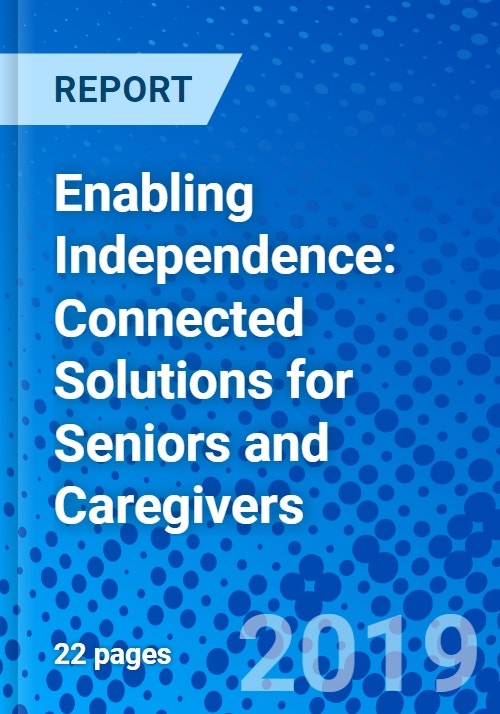 REPORT

Enabling Independence: Connected Solutions for Seniors and Caregivers

22 pages

2019